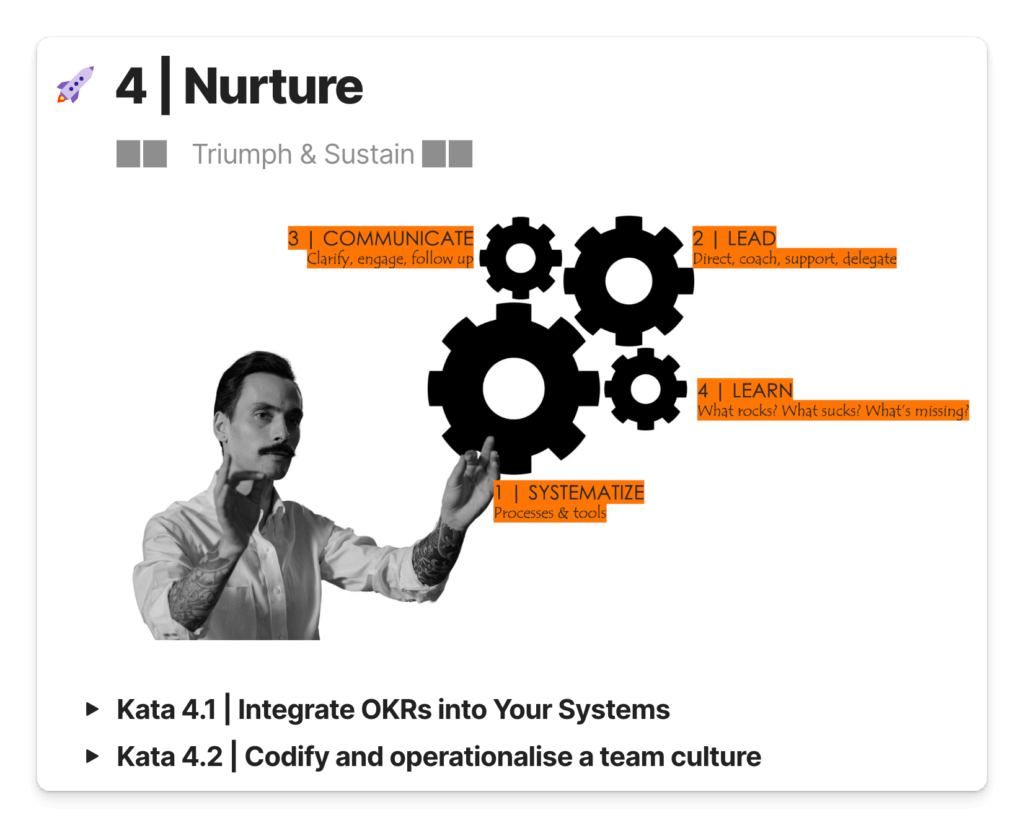 4 | Nurture

Triumph & Sustain

3 | COMMUNICATE
Clarify, engage, follow up

2 | LEAD
Direct, coach, support, delegate

4 | LEARN
What rocks? What sucks? What's missing?

1 | SYSTEMATIZE
Processes & tools

Kata 4.1 | Integrate OKRs into Your Systems

Kata 4.2 | Codify and operationalise a team culture